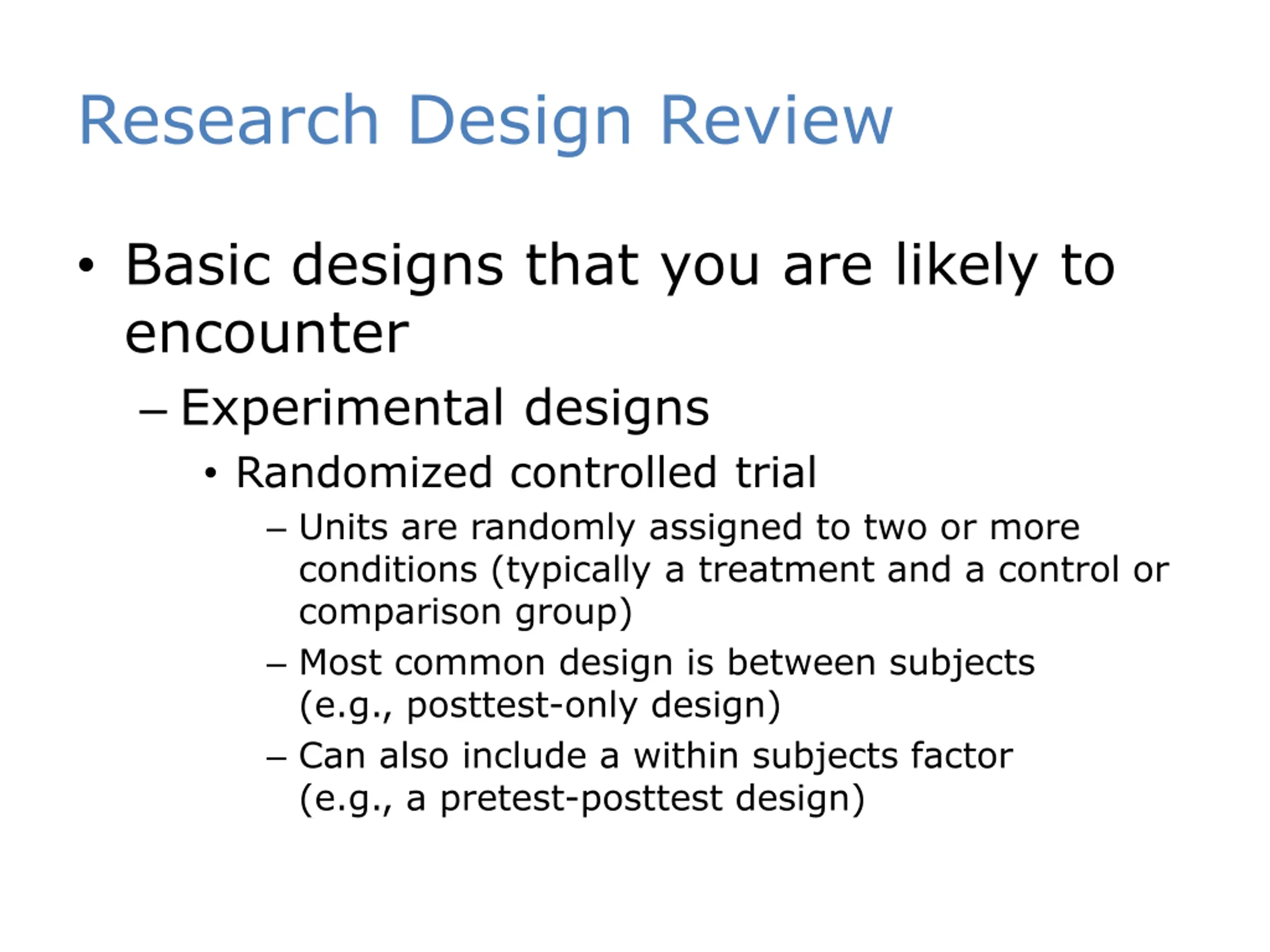 Research Design Review

• Basic designs that you are likely to encounter
– Experimental designs
• Randomized controlled trial
– Units are randomly assigned to two or more conditions (typically a treatment and a control or comparison group)
– Most common design is between subjects (e.g., posttest-only design)
– Can also include a within subjects factor (e.g., a pretest-posttest design)